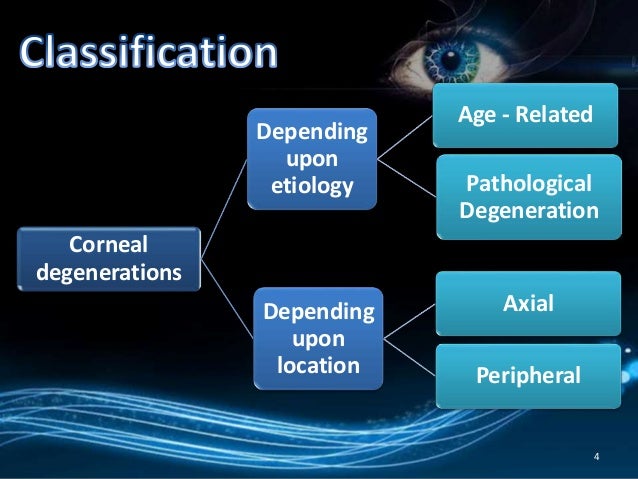 Classification

Corneal degenerations

Depending upon etiology

Age - Related

Pathological Degeneration

Depending upon location

Axial

Peripheral

4